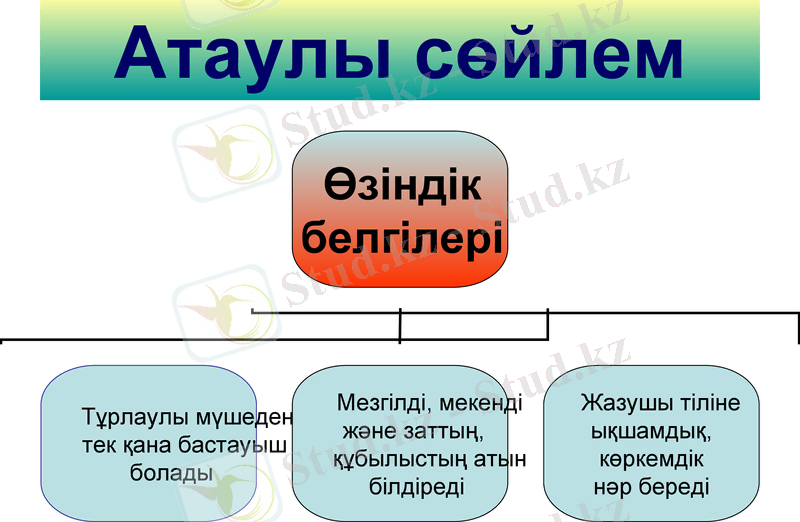 Атаулы сөйлем

Өзіндік белгілері

Тұрлаулы мүшеден тек қана бастауыш болады

Мезгілді, мекенді және заттың, құбылыстың атын білдіреді

Жазушы тіліне ықшамдық, көркемдік нәр береді

Stud.kz